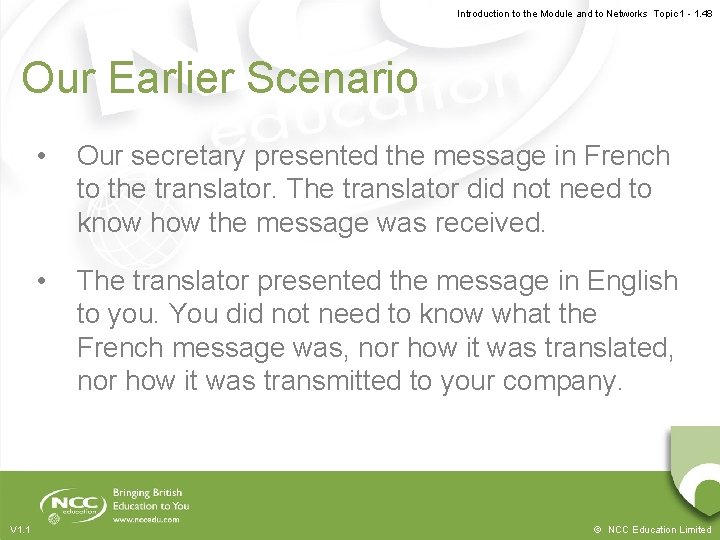 Introduction to the Module and to Networks Topic 1 - 1.48

Our Earlier Scenario

• Our secretary presented the message in French to the translator. The translator did not need to know how the message was received.

• The translator presented the message in English to you. You did not need to know what the French message was, nor how it was translated, nor how it was transmitted to your company.

NCC education

Bringing British Education to You

www.nccedu.com

V1.1

© NCC Education Limited